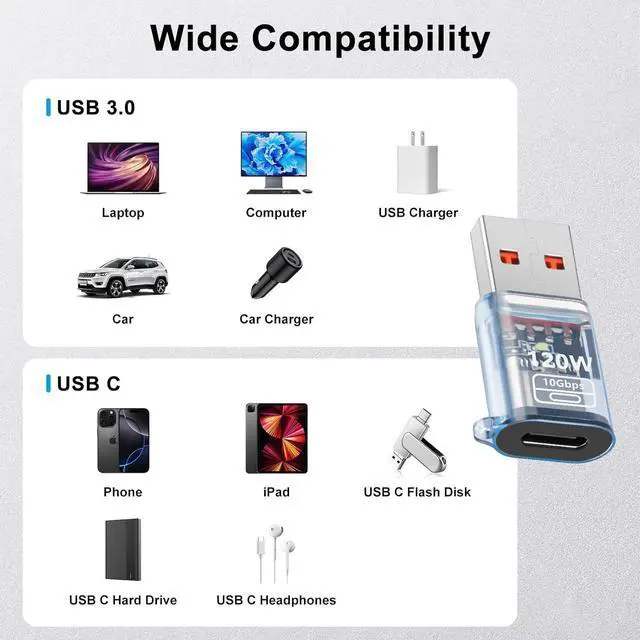 Wide Compatibility

USB 3.0

Laptop

Computer

USB Charger

Car

Car Charger

120W
10Gbps

USB C

Phone

iPad

USB C Flash Disk

USB C Hard Drive

USB C Headphones